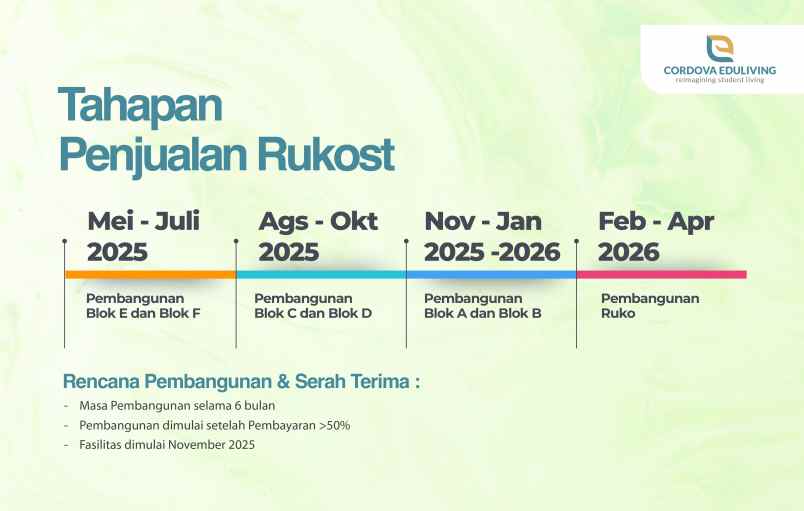 CORDOVA EDULIVING
reimagining student living

Tahapan
Penjualan Rukost

Mei - Juli
2025

Pembangunan
Blok E dan Blok F

Ags - Okt
2025

Pembangunan
Blok C dan Blok D

Nov - Jan
2025 -2026

Pembangunan
Blok A dan Blok B

Feb - Apr
2026

Pembangunan
Ruko

Rencana Pembangunan & Serah Terima :

- Masa Pembangunan selama 6 bulan
- Pembangunan dimulai setelah Pembayaran >50%
- Fasilitas dimulai November 2025